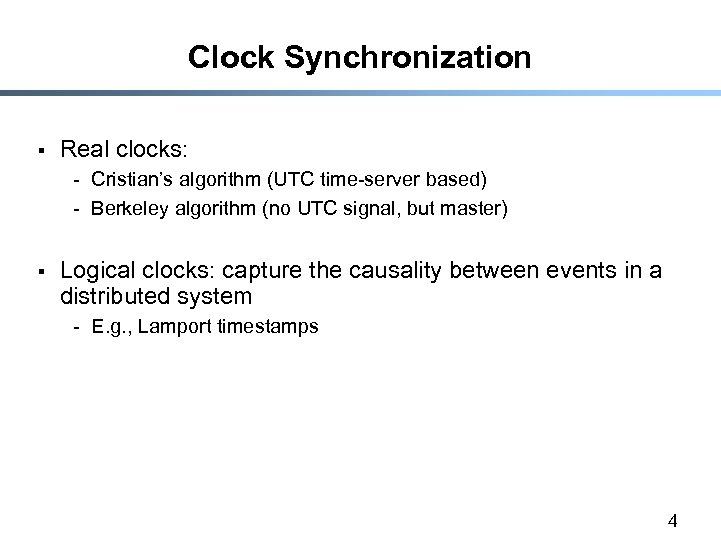 Clock Synchronization

▪ Real clocks:

- Cristian's algorithm (UTC time-server based)
- Berkeley algorithm (no UTC signal, but master)

▪ Logical clocks: capture the causality between events in a distributed system

- E.g., Lamport timestamps

4